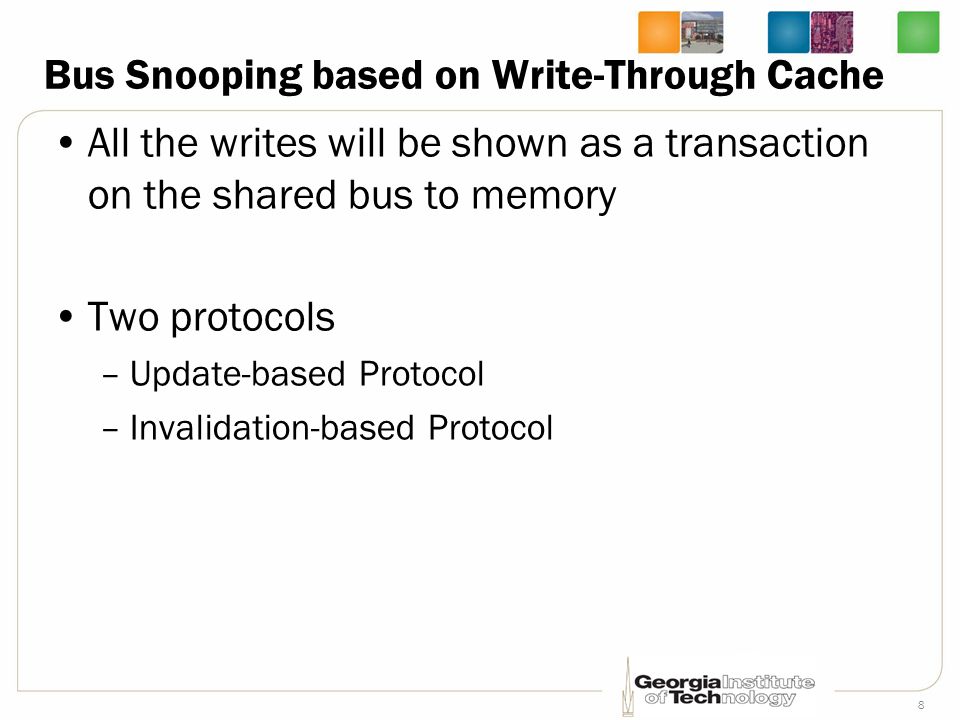 Bus Snooping based on Write-Through Cache

• All the writes will be shown as a transaction on the shared bus to memory

• Two protocols
– Update-based Protocol
– Invalidation-based Protocol

Georgia Institute of Technology

8